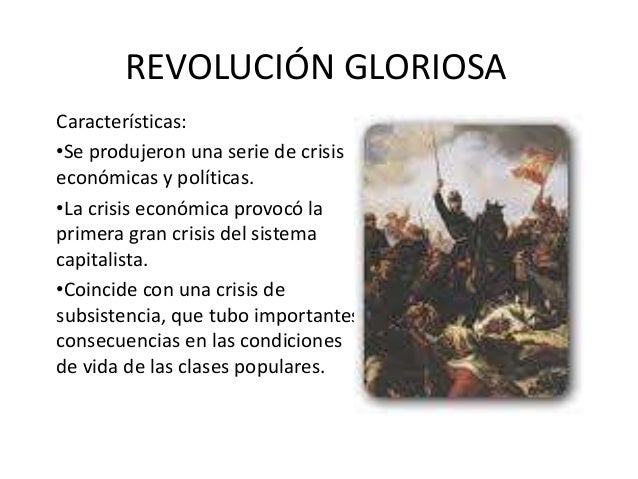 REVOLUCIÓN GLORIOSA

Características:

•Se produjeron una serie de crisis económicas y políticas.

•La crisis económica provocó la primera gran crisis del sistema capitalista.

•Coincide con una crisis de subsistencia, que tubo importantes consecuencias en las condiciones de vida de las clases populares.